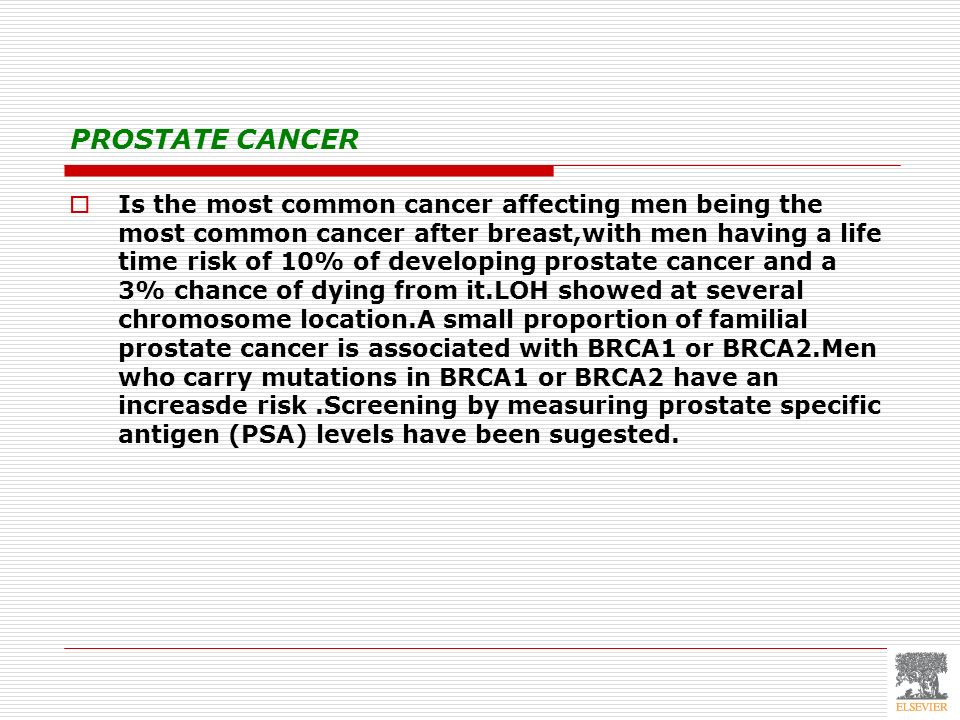 PROSTATE CANCER

Is the most common cancer affecting men being the most common cancer after breast,with men having a life time risk of 10% of developing prostate cancer and a 3% chance of dying from it.LOH showed at several chromosome location.A small proportion of familial prostate cancer is associated with BRCA1 or BRCA2.Men who carry mutations in BRCA1 or BRCA2 have an increasde risk .Screening by measuring prostate specific antigen (PSA) levels have been sugested.

ELSEVIER